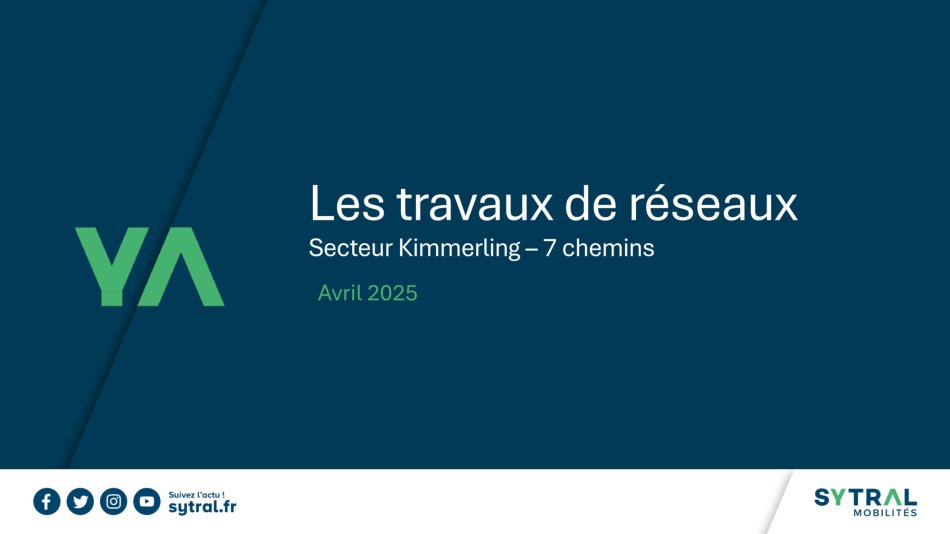 YA

Les travaux de réseaux

Secteur Kimmerling – 7 chemins

Avril 2025

Suivez l'actu !
sytral.fr

SYTRAL
MOBILITÉS